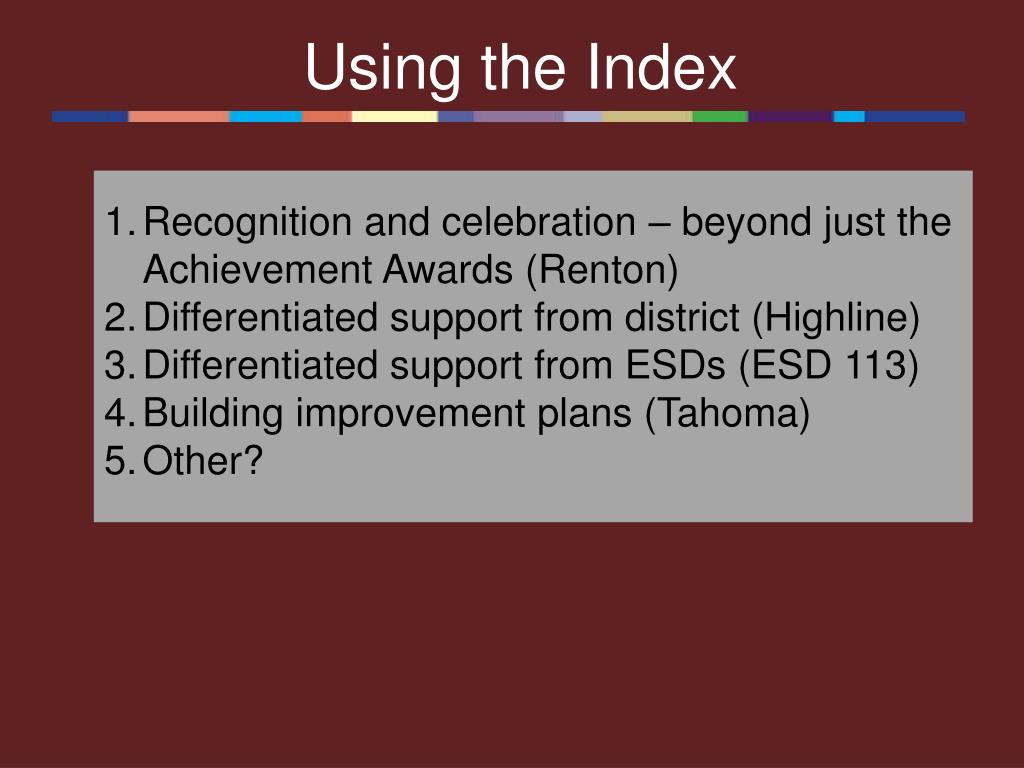 Using the Index

1. Recognition and celebration – beyond just the Achievement Awards (Renton)
2. Differentiated support from district (Highline)
3. Differentiated support from ESDs (ESD 113)
4. Building improvement plans (Tahoma)
5. Other?